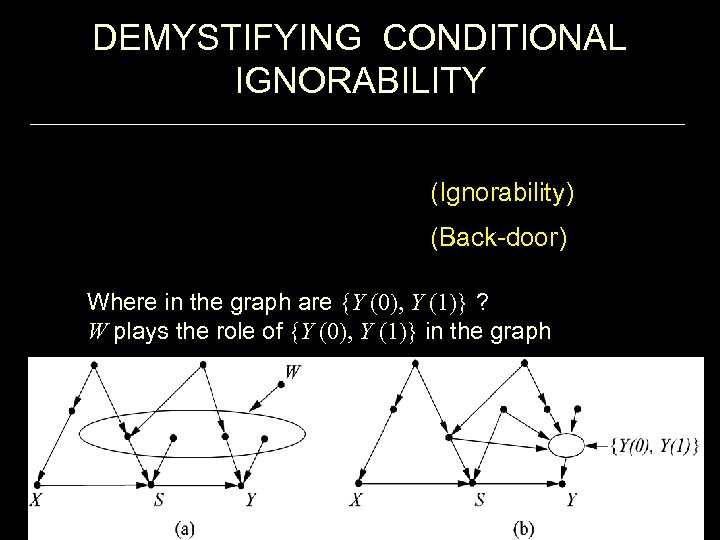 DEMYSTIFYING CONDITIONAL IGNORABILITY

(Ignorability)

(Back-door)

Where in the graph are $\{Y(0), Y(1)\}$ ?
$W$ plays the role of $\{Y(0), Y(1)\}$ in the graph

$W$

$X$ $S$ $Y$

(a)

$\{Y(0), Y(1)\}$

$X$ $S$ $Y$

(b)